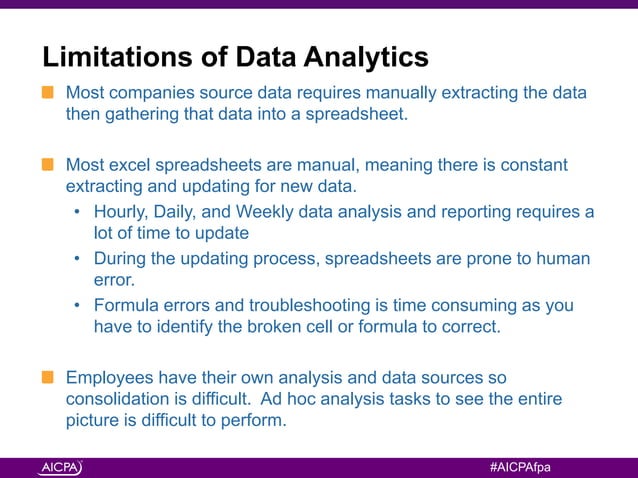 Limitations of Data Analytics

Most companies source data requires manually extracting the data then gathering that data into a spreadsheet.

Most excel spreadsheets are manual, meaning there is constant extracting and updating for new data.

• Hourly, Daily, and Weekly data analysis and reporting requires a lot of time to update

• During the updating process, spreadsheets are prone to human error.

• Formula errors and troubleshooting is time consuming as you have to identify the broken cell or formula to correct.

Employees have their own analysis and data sources so consolidation is difficult. Ad hoc analysis tasks to see the entire picture is difficult to perform.

AICPA

#AICPAfpa